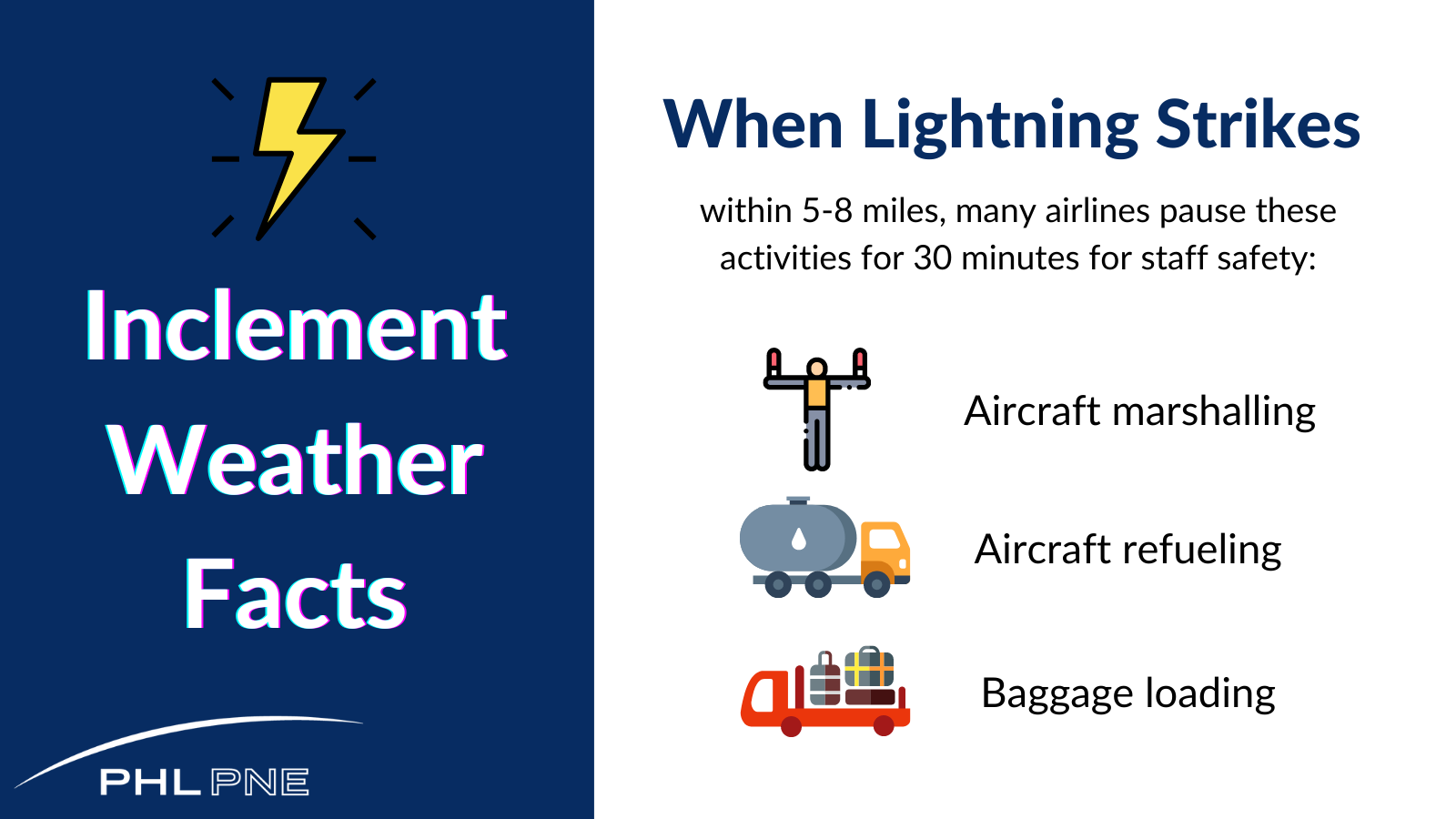 Inclement Weather Facts

PHL PNE

When Lightning Strikes

within 5-8 miles, many airlines pause these activities for 30 minutes for staff safety:

Aircraft marshalling

Aircraft refueling

Baggage loading